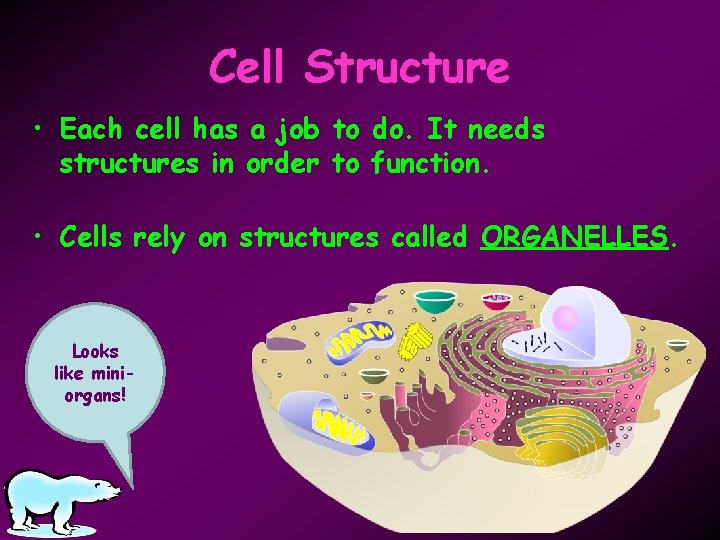 Cell Structure

• Each cell has a job to do. It needs structures in order to function.

• Cells rely on structures called ORGANELLES.

Looks like mini-organs!